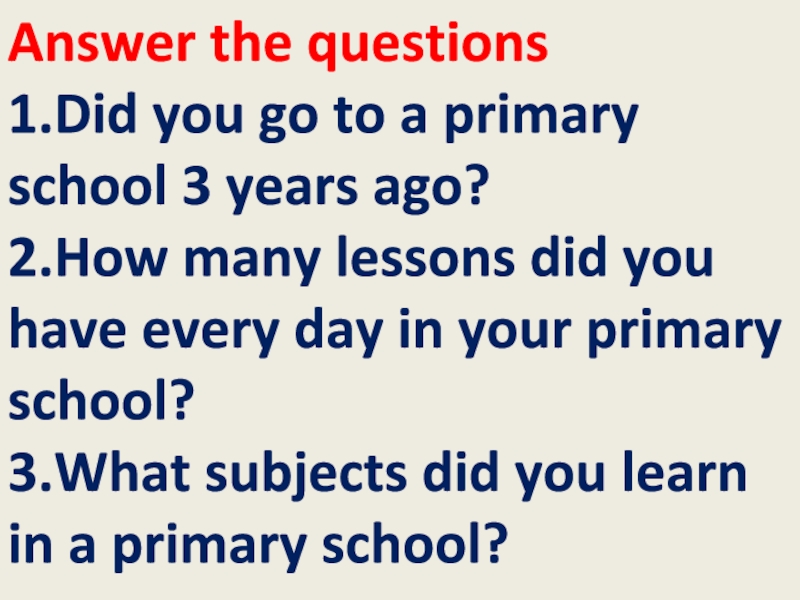 Answer the questions

1.Did you go to a primary school 3 years ago?

2.How many lessons did you have every day in your primary school?

3.What subjects did you learn in a primary school?